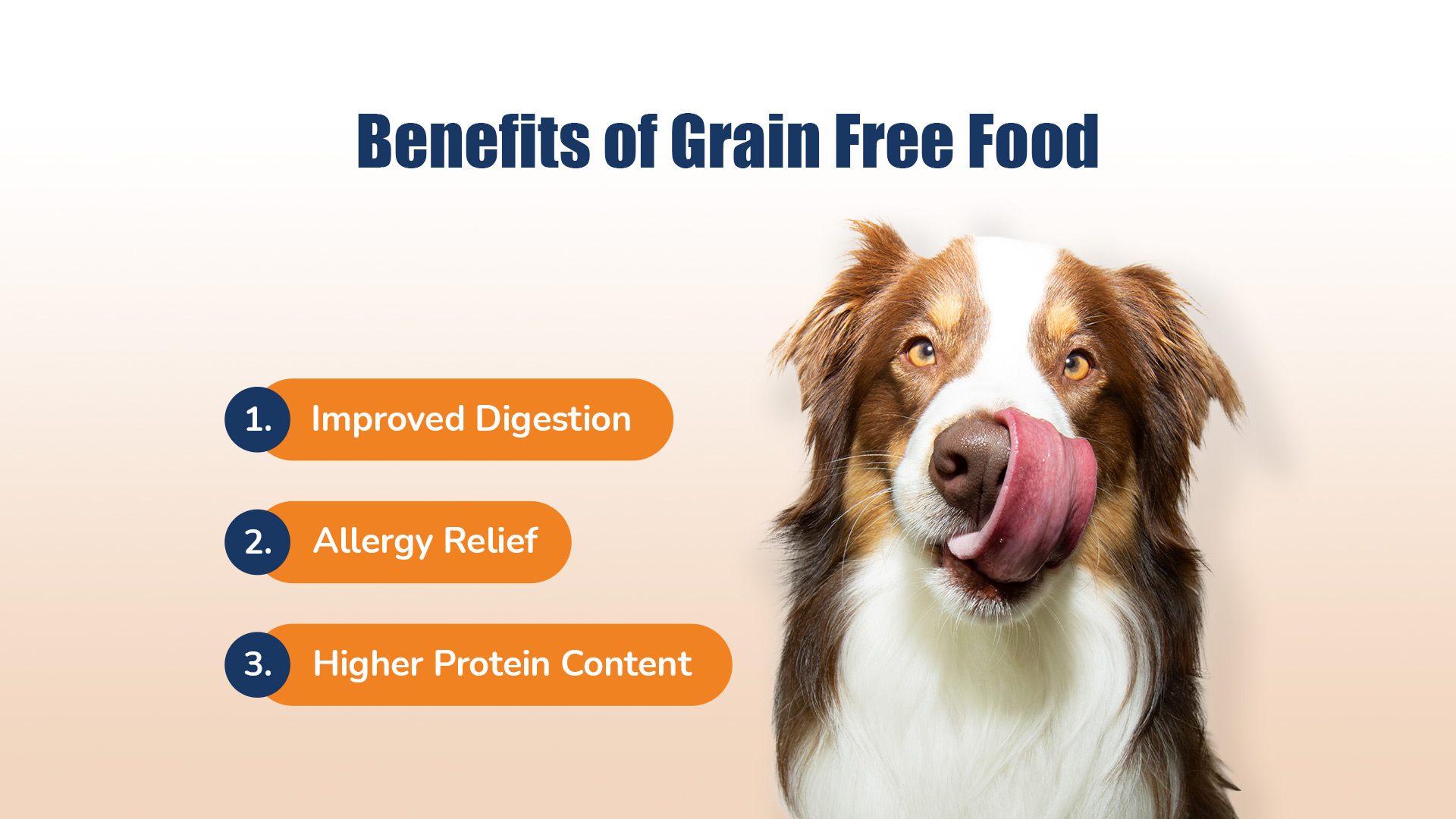 Benefits of Grain Free Food

1. Improved Digestion

2. Allergy Relief

3. Higher Protein Content